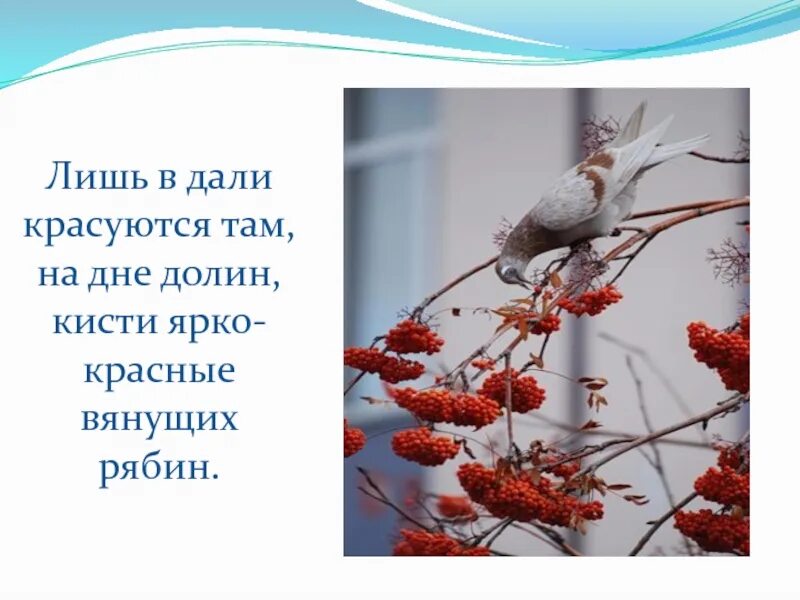 Лишь в дали красуются там, на дне долин, кисти ярко-красные вянущих рябин.